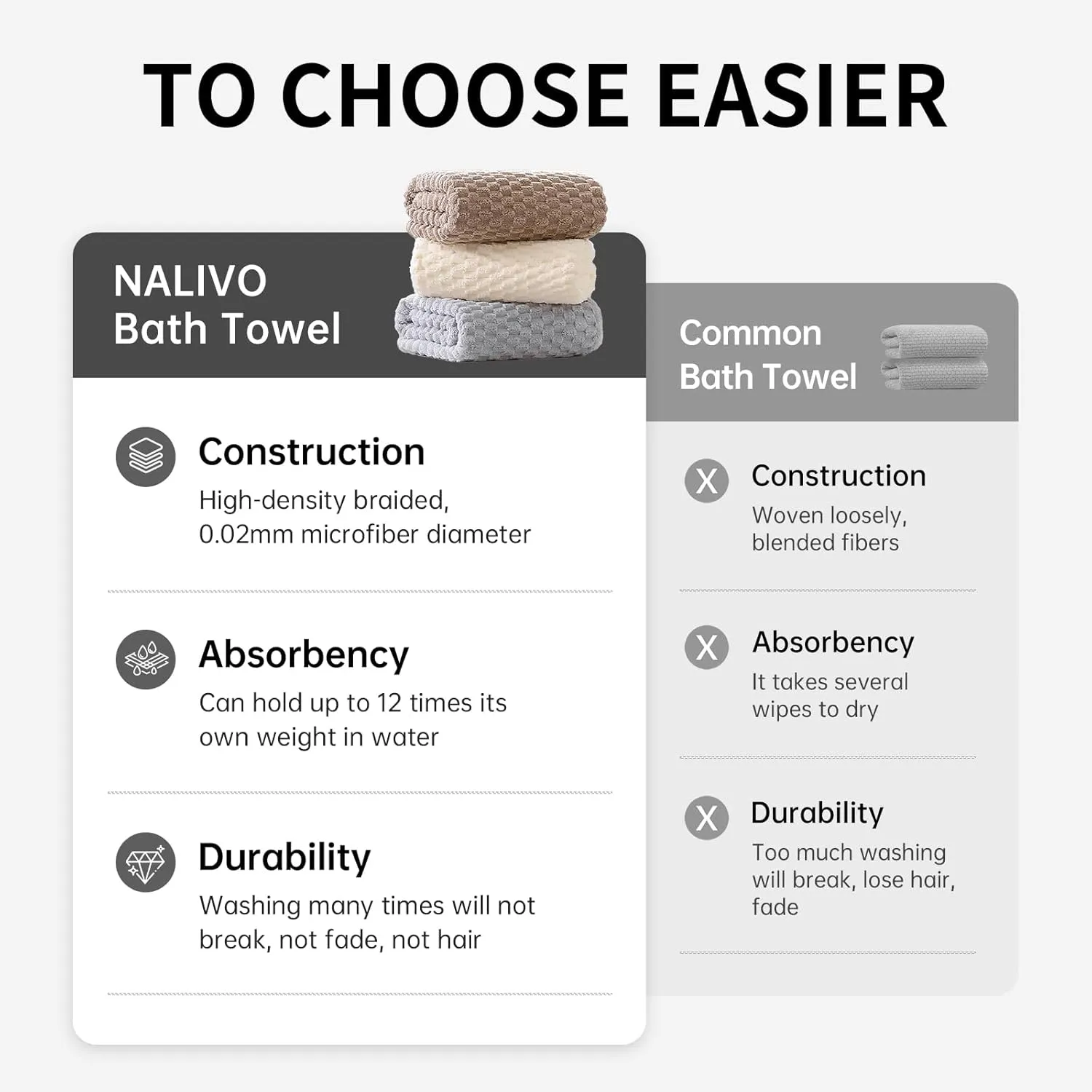 TO CHOOSE EASIER

NALIVO
Bath Towel

Construction
High-density braided, 0.02mm microfiber diameter

Absorbency
Can hold up to 12 times its own weight in water

Durability
Washing many times will not break, not fade, not hair

Common
Bath Towel

X Construction
Woven loosely, blended fibers

X Absorbency
It takes several wipes to dry

X Durability
Too much washing will break, lose hair, fade